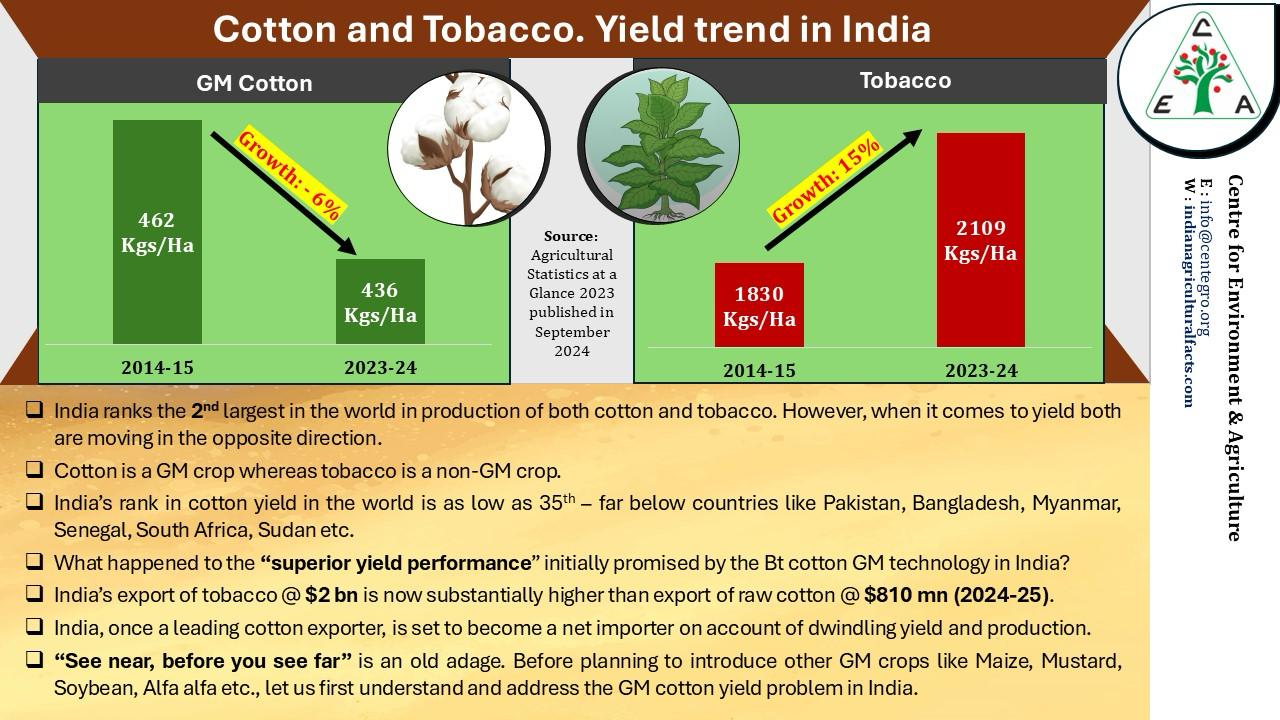 Cotton and Tobacco. Yield trend in India

GM Cotton

Growth: - 6%

462 Kgs/Ha

436 Kgs/Ha

2014-15

2023-24

Source: Agricultural Statistics at a Glance 2023 published in September 2024

Tobacco

Growth: 15%

1830 Kgs/Ha

2109 Kgs/Ha

2014-15

2023-24

C E A

Centre for Environment & Agriculture
E : info@centegro.org
W : indianagriculturalfacts.com

❑ India ranks the 2$^{nd}$ largest in the world in production of both cotton and tobacco. However, when it comes to yield both are moving in the opposite direction.

❑ Cotton is a GM crop whereas tobacco is a non-GM crop.

❑ India's rank in cotton yield in the world is as low as 35$^{th}$ – far below countries like Pakistan, Bangladesh, Myanmar, Senegal, South Africa, Sudan etc.

❑ What happened to the "superior yield performance" initially promised by the Bt cotton GM technology in India?

❑ India's export of tobacco @ $2 bn is now substantially higher than export of raw cotton @ $810 mn (2024-25).

❑ India, once a leading cotton exporter, is set to become a net importer on account of dwindling yield and production.

❑ "See near, before you see far" is an old adage. Before planning to introduce other GM crops like Maize, Mustard, Soybean, Alfa alfa etc., let us first understand and address the GM cotton yield problem in India.